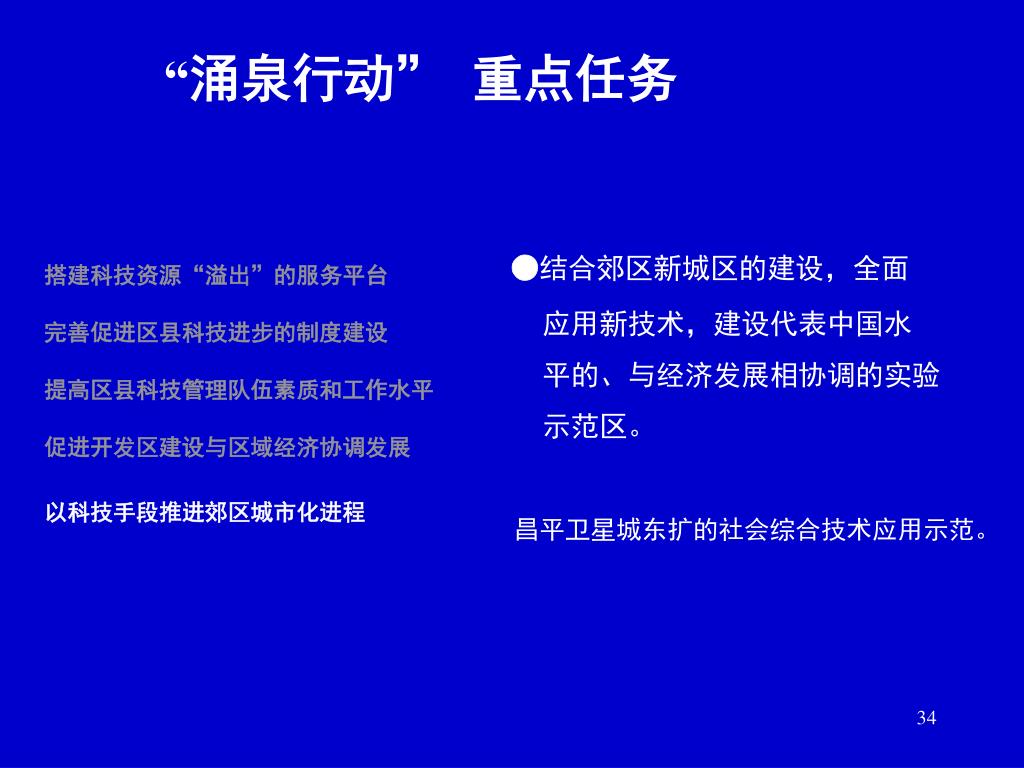 “涌泉行动” 重点任务

搭建科技资源“溢出”的服务平台

完善促进区县科技进步的制度建设

提高区县科技管理队伍素质和工作水平

促进开发区建设与区域经济协调发展

以科技手段推进郊区城市化进程

●结合郊区新城区的建设，全面应用新技术，建设代表中国水平的、与经济发展相协调的实验示范区。

昌平卫星城东扩的社会综合技术应用示范。

34